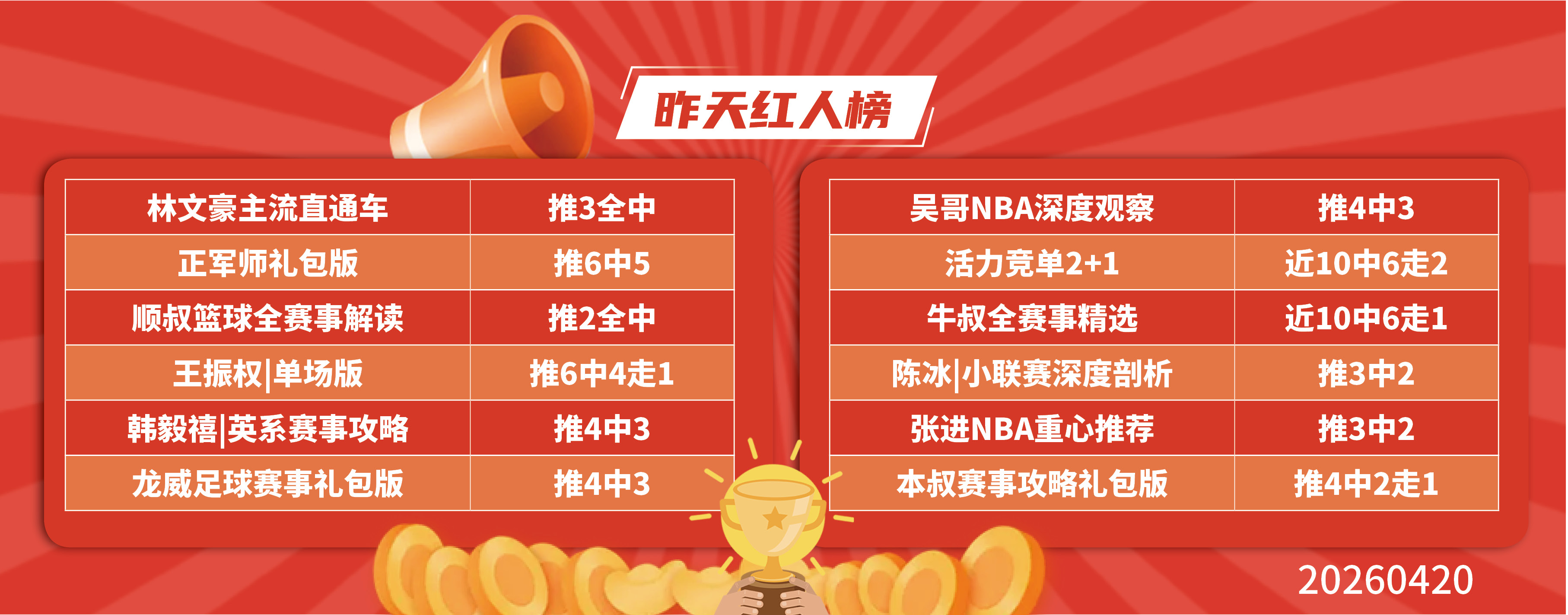 昨天红人榜

| 林文豪主流直通车 | 推3全中 |
|---|---|
| 正军师礼包版 | 推6中5 |
| 顺叔篮球全赛事解读 | 推2全中 |
| 王振权\|单场版 | 推6中4走1 |
| 韩毅禧\|英系赛事攻略 | 推4中3 |
| 龙威足球赛事礼包版 | 推4中3 |

| 吴哥NBA深度观察 | 推4中3 |
|---|---|
| 活力竞单2+1 | 近10中6走2 |
| 牛叔全赛事精选 | 近10中6走1 |
| 陈冰\|小联赛深度剖析 | 推3中2 |
| 张进NBA重心推荐 | 推3中2 |
| 本叔赛事攻略礼包版 | 推4中2走1 |

20260420